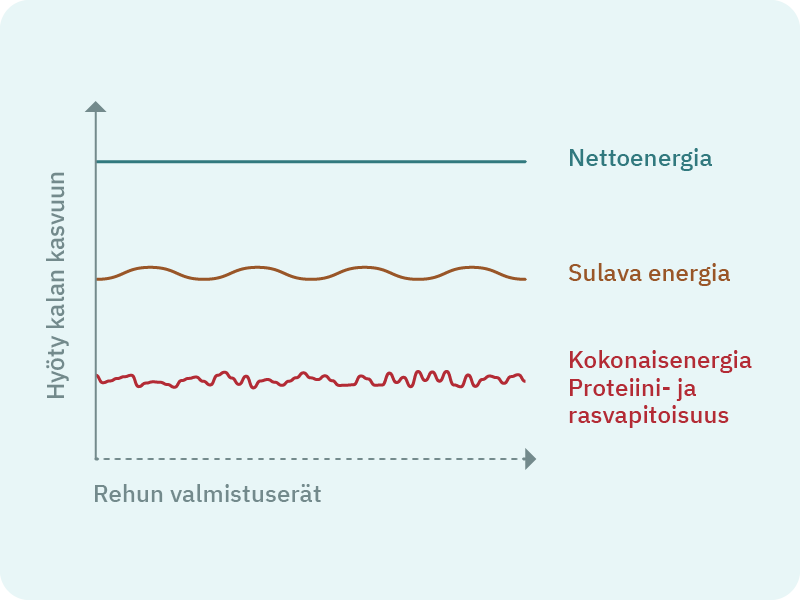 Hyöty kalan kasvuun

Nettoenergia

Sulava energia

Kokonaisenergia
Proteiini- ja rasvapitoisuus

Rehun valmistuserät